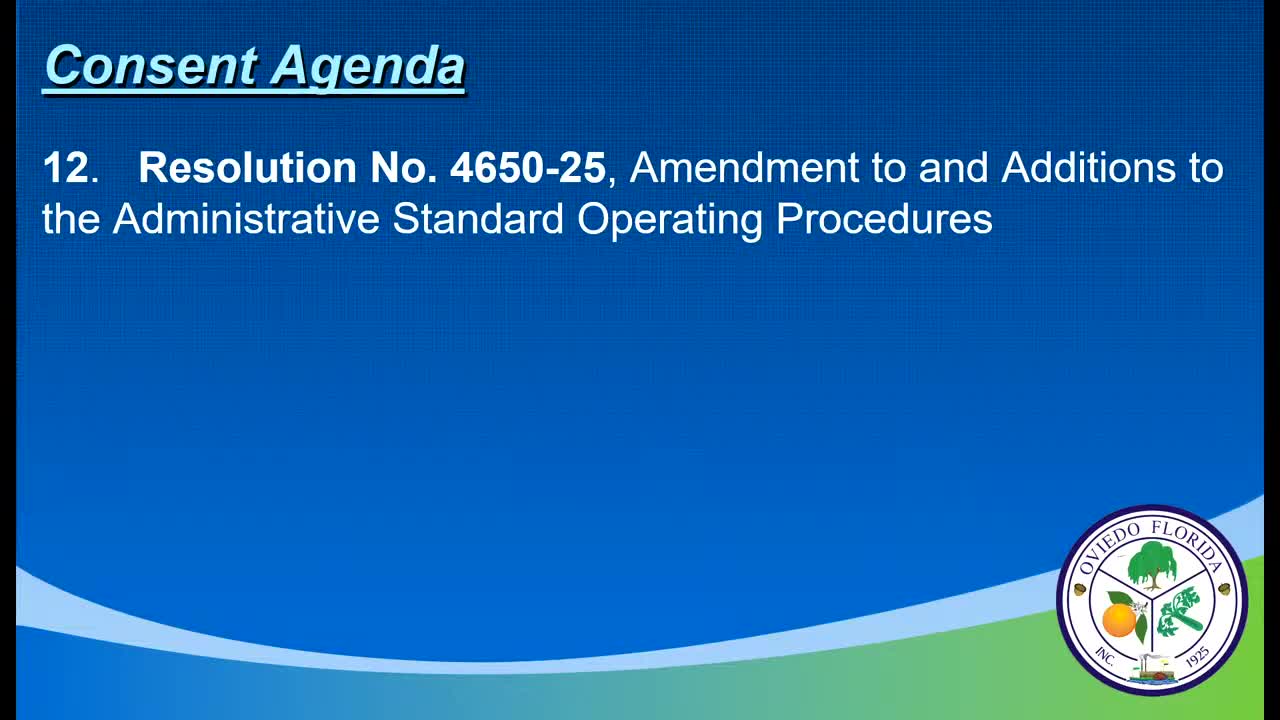 Consent Agenda

12. Resolution No. 4650-25, Amendment to and Additions to the Administrative Standard Operating Procedures

OVIEDO FLORIDA
INC. 1925